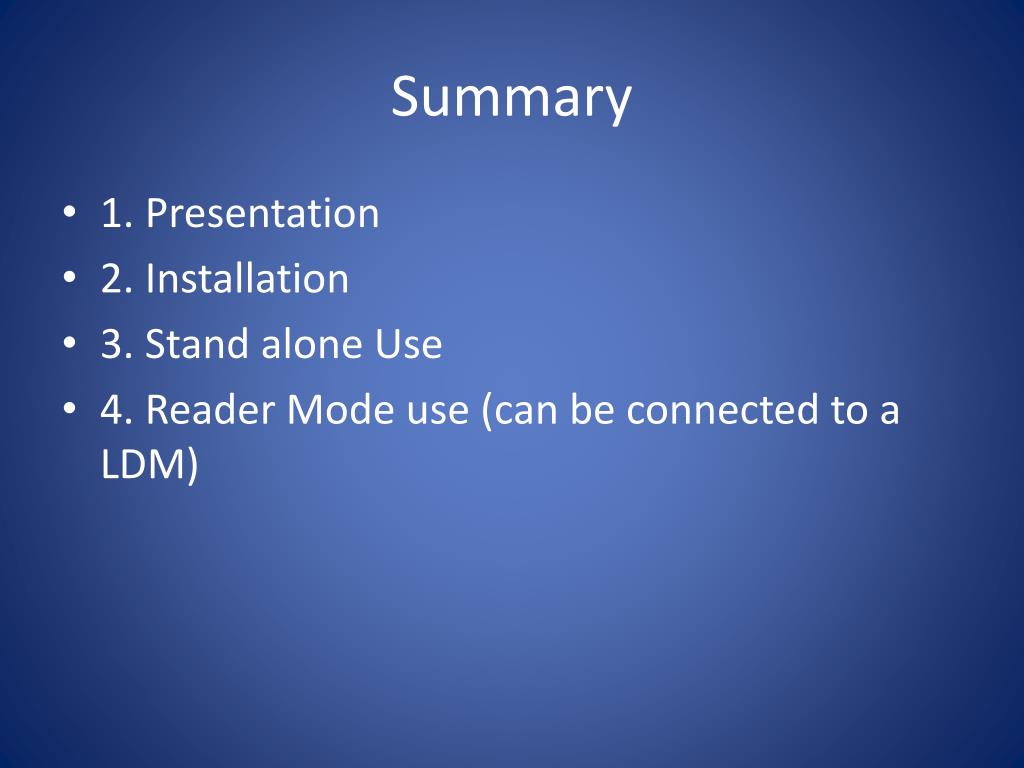 Summary

• 1. Presentation
• 2. Installation
• 3. Stand alone Use
• 4. Reader Mode use (can be connected to a LDM)